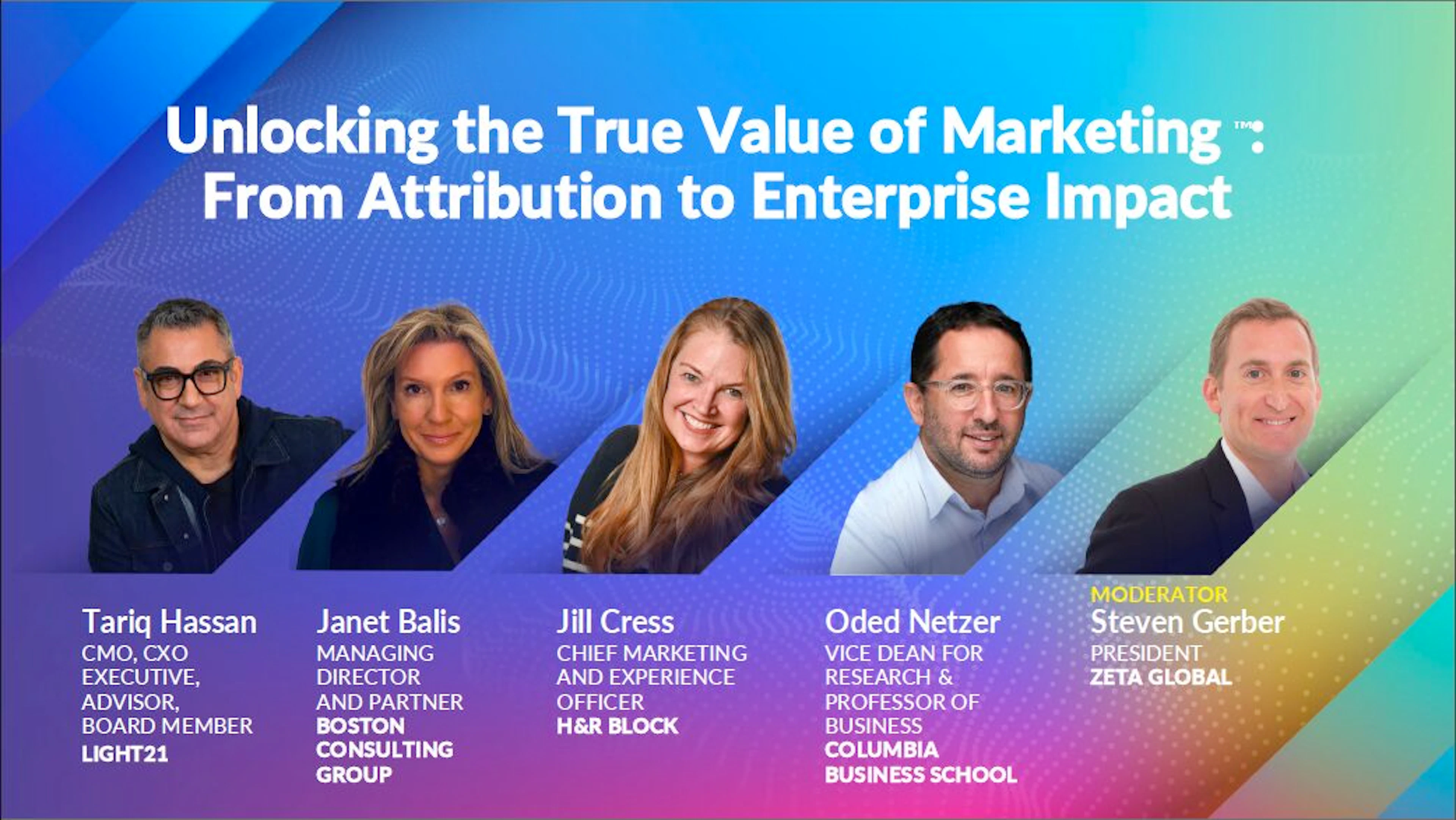 Unlocking the True Value of Marketing™: From Attribution to Enterprise Impact

Tariq Hassan
CMO, CXO EXECUTIVE, ADVISOR, BOARD MEMBER
LIGHT21

Janet Balis
MANAGING DIRECTOR AND PARTNER
BOSTON CONSULTING GROUP

Jill Cress
CHIEF MARKETING AND EXPERIENCE OFFICER
H&R BLOCK

Oded Netzer
VICE DEAN FOR RESEARCH & PROFESSOR OF BUSINESS
COLUMBIA BUSINESS SCHOOL

MODERATOR
Steven Gerber
PRESIDENT
ZETA GLOBAL